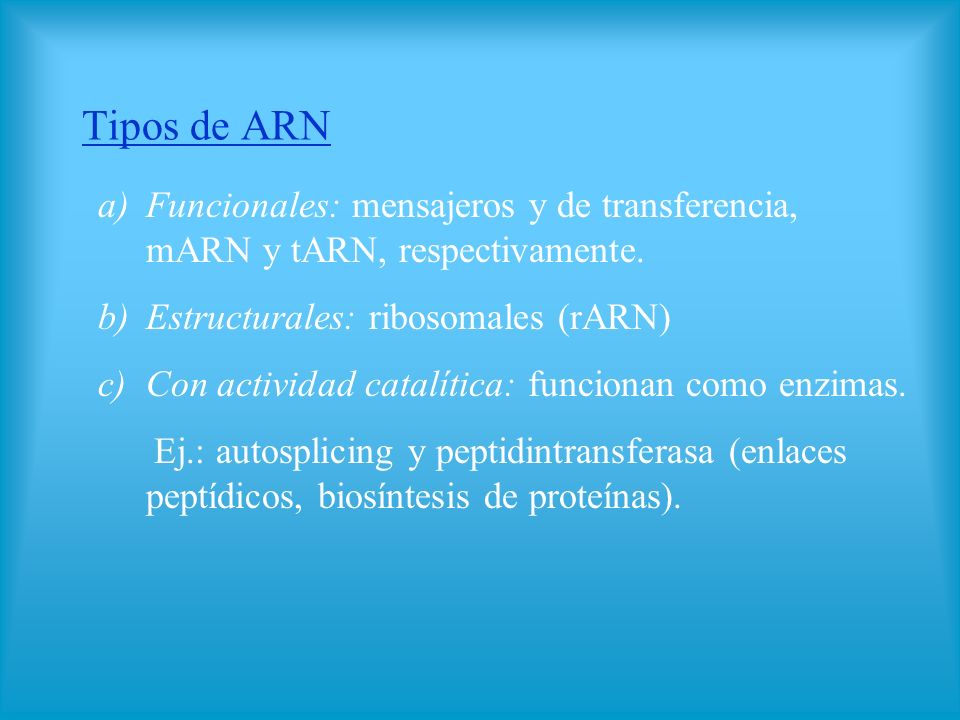 Tipos de ARN

a) Funcionales: mensajeros y de transferencia, mARN y tARN, respectivamente.

b) Estructurales: ribosomales (rARN)

c) Con actividad catalítica: funcionan como enzimas.

Ej.: autosplicing y peptidintransferasa (enlaces peptídicos, biosíntesis de proteínas).